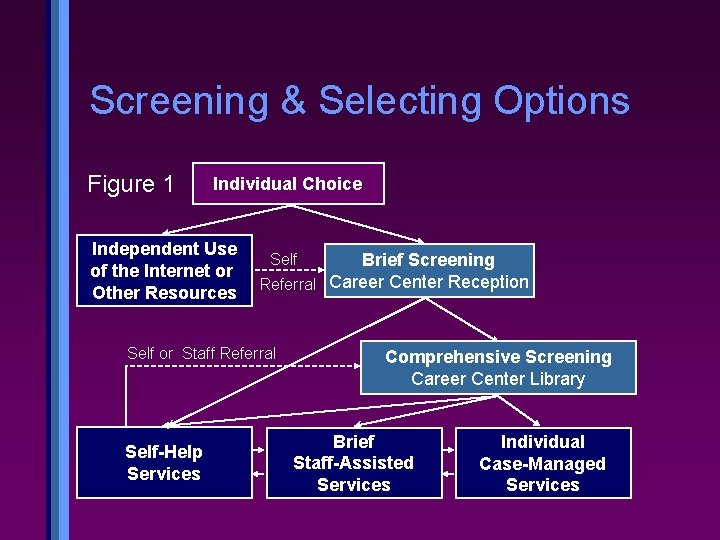 Screening & Selecting Options

Figure 1

Individual Choice

Independent Use of the Internet or Other Resources

Self Referral

Brief Screening
Career Center Reception

Self or Staff Referral

Comprehensive Screening
Career Center Library

Self-Help Services

Brief Staff-Assisted Services

Individual Case-Managed Services